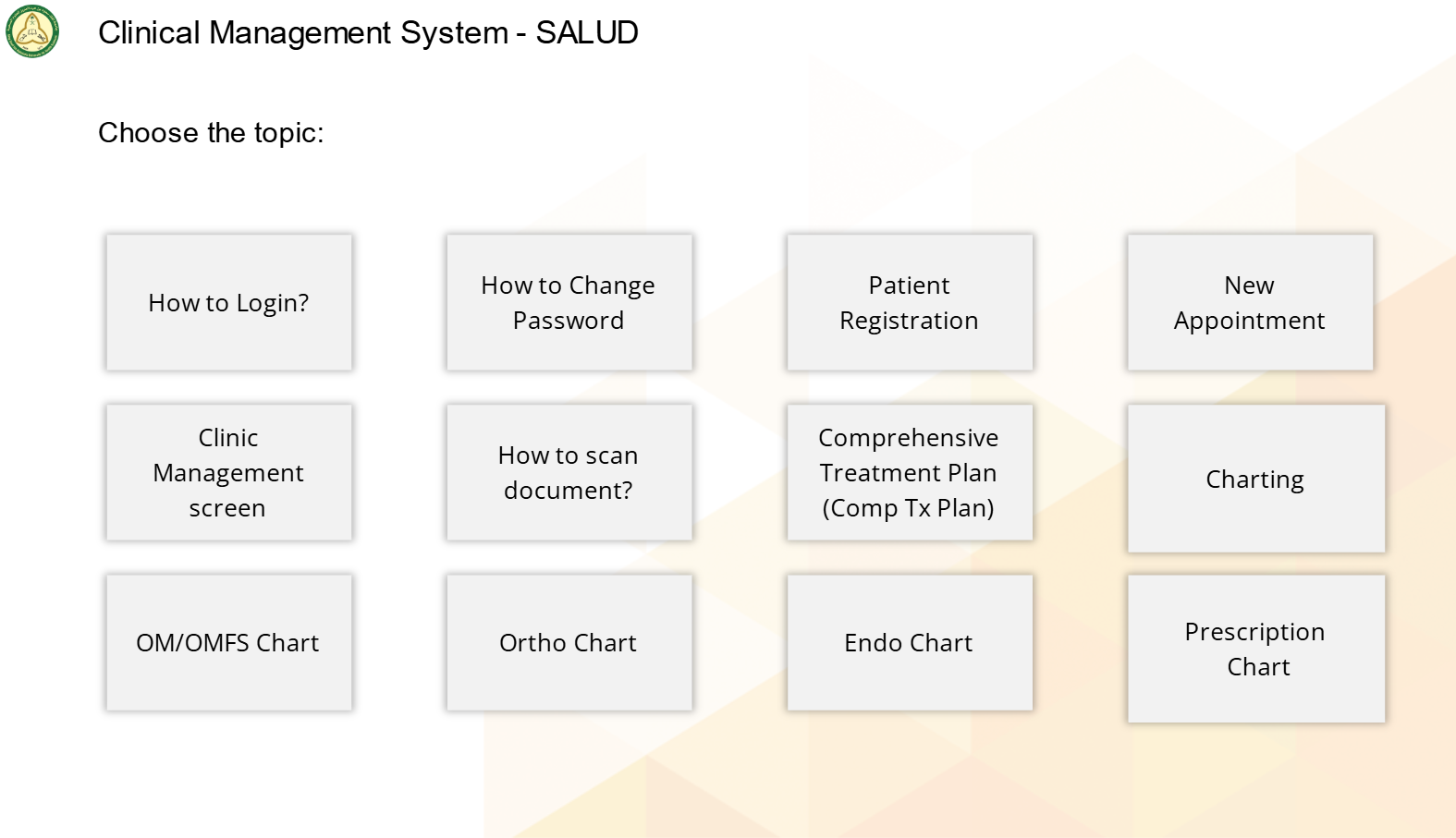 Clinical Management System - SALUD

Choose the topic:

How to Login?

How to Change Password

Patient Registration

New Appointment

Clinic Management screen

How to scan document?

Comprehensive Treatment Plan (Comp Tx Plan)

Charting

OM/OMFS Chart

Ortho Chart

Endo Chart

Prescription Chart